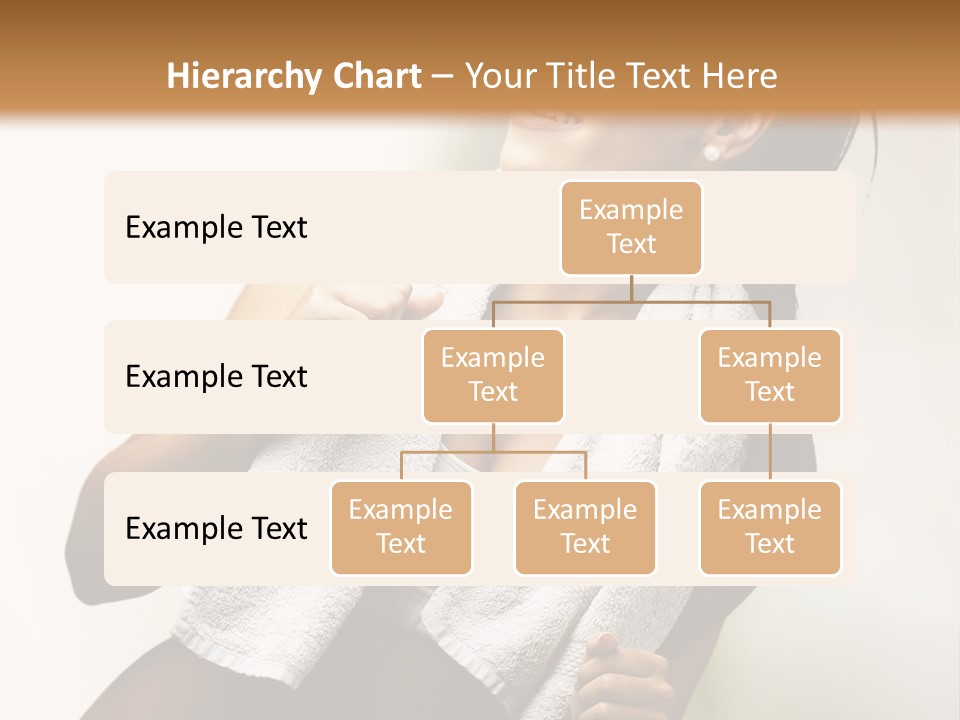 Hierarchy Chart – Your Title Text Here

Example Text

Example Text

Example Text

Example Text

Example Text

Example Text

Example Text

Example Text

Example Text